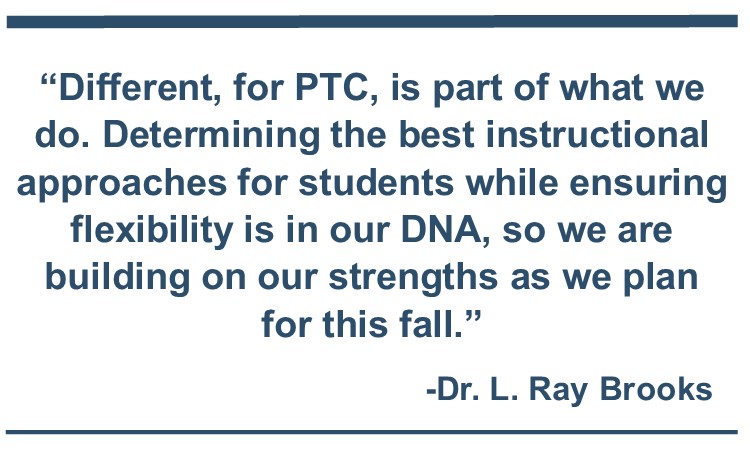 “Different, for PTC, is part of what we do. Determining the best instructional approaches for students while ensuring flexibility is in our DNA, so we are building on our strengths as we plan for this fall.”

-Dr. L. Ray Brooks